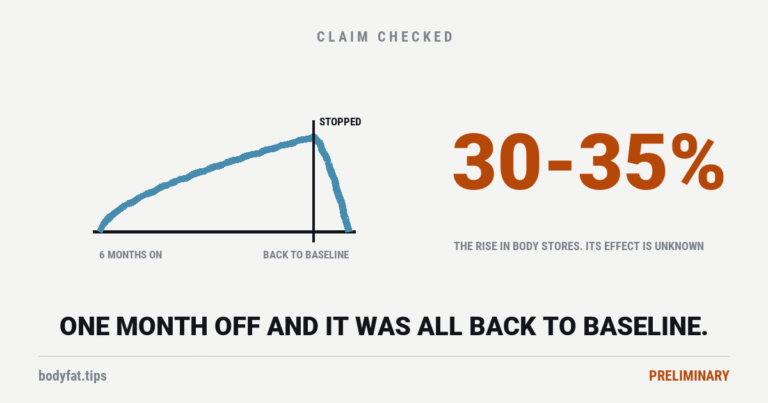 CLAIM CHECKED

STOPPED

6 MONTHS ON

BACK TO BASELINE

30-35%

THE RISE IN BODY STORES. ITS EFFECT IS UNKNOWN

ONE MONTH OFF AND IT WAS ALL BACK TO BASELINE.

bodyfat.tips

PRELIMINARY